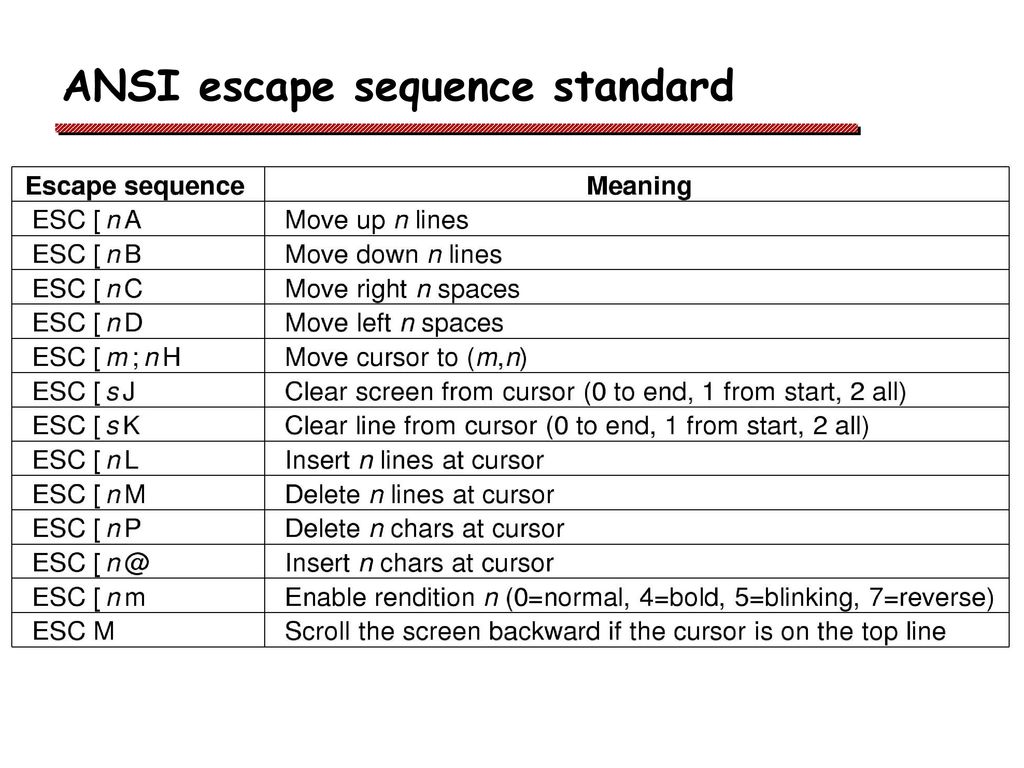 ANSI escape sequence standard

| Escape sequence | Meaning |
|---|---|
| ESC [ n A | Move up n lines |
| ESC [ n B | Move down n lines |
| ESC [ n C | Move right n spaces |
| ESC [ n D | Move left n spaces |
| ESC [ m ; n H | Move cursor to (m,n) |
| ESC [ s J | Clear screen from cursor (0 to end, 1 from start, 2 all) |
| ESC [ s K | Clear line from cursor (0 to end, 1 from start, 2 all) |
| ESC [ n L | Insert n lines at cursor |
| ESC [ n M | Delete n lines at cursor |
| ESC [ n P | Delete n chars at cursor |
| ESC [ n @ | Insert n chars at cursor |
| ESC [ n m | Enable rendition n (0=normal, 4=bold, 5=blinking, 7=reverse) |
| ESC M | Scroll the screen backward if the cursor is on the top line |